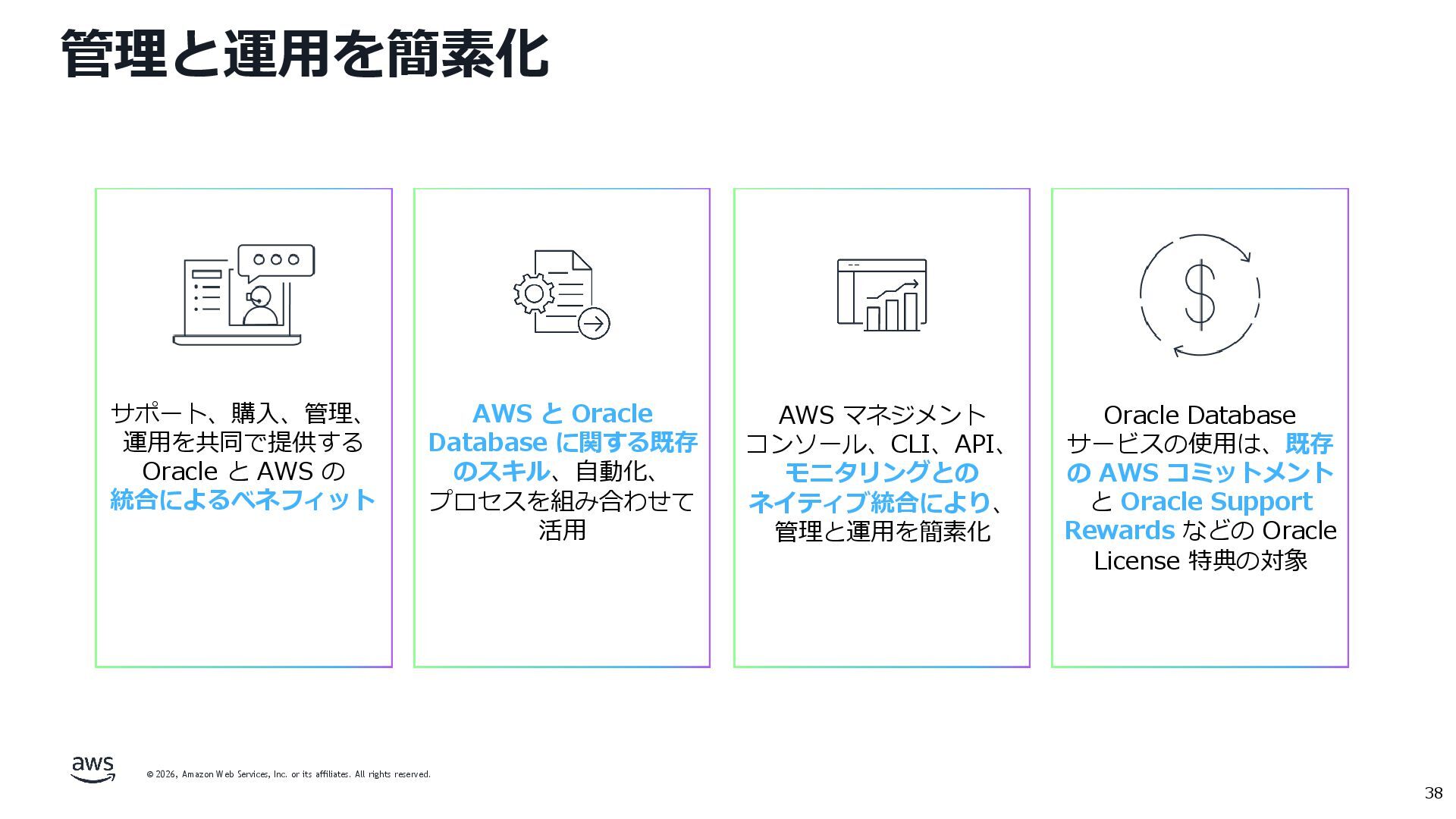 管理と運用を簡素化

サポート、購入、管理、運用を共同で提供する Oracle と AWS の統合によるベネフィット

AWS と Oracle Database に関する既存のスキル、自動化、プロセスを組み合わせて活用

AWS マネジメントコンソール、CLI、API、モニタリングとのネイティブ統合により、管理と運用を簡素化

Oracle Database サービスの使用は、既存の AWS コミットメントと Oracle Support Rewards などの Oracle License 特典の対象

aws

© 2026, Amazon Web Services, Inc. or its affiliates. All rights reserved.

38